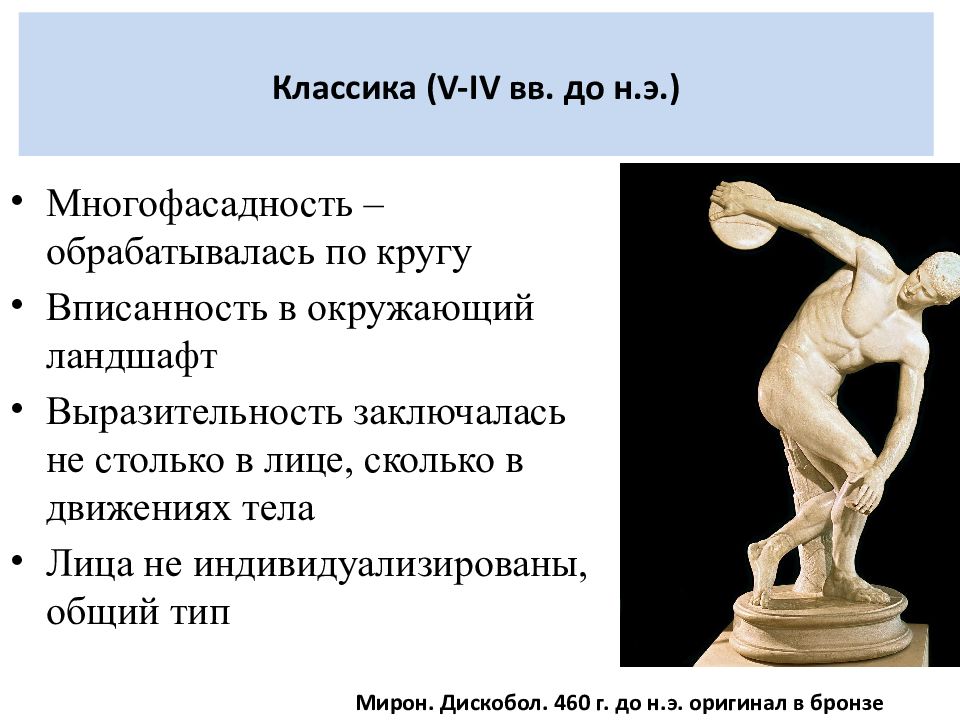 Классика (V-IV вв. до н.э.)

• Многофасадность – обрабатывалась по кругу
• Вписанность в окружающий ландшафт
• Выразительность заключалась не столько в лице, сколько в движениях тела
• Лица не индивидуализированы, общий тип

Мирон. Дискобол. 460 г. до н.э. оригинал в бронзе